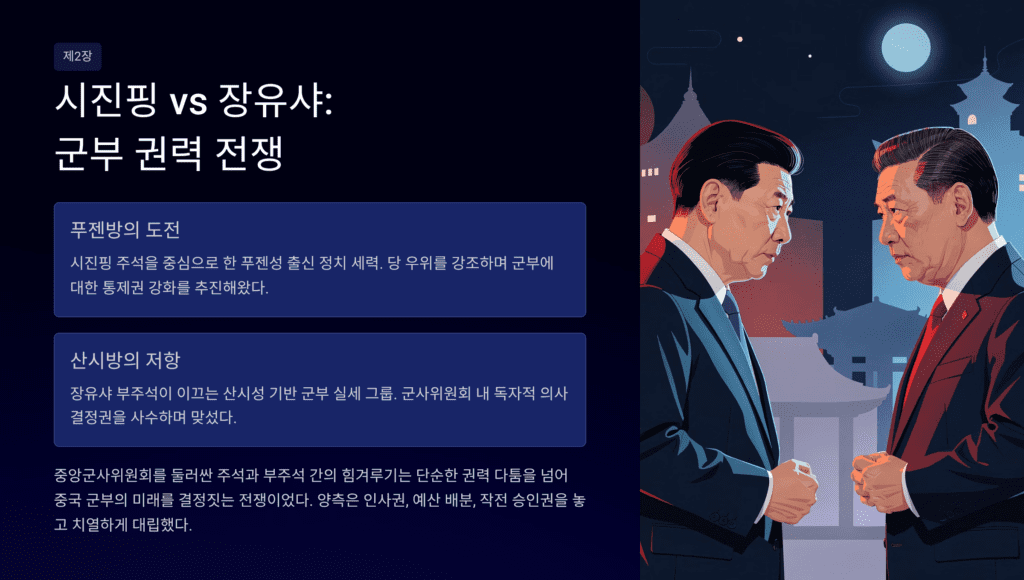 제2장

시진핑 vs 장유샤: 군부 권력 전쟁

푸젠방의 도전

시진핑 주석을 중심으로 한 푸젠성 출신 정치 세력. 당 우위를 강조하며 군부에 대한 통제권 강화를 추진해왔다.

산시방의 저항

장유샤 부주석이 이끄는 산시성 기반 군부 실세 그룹. 군사위원회 내 독자적 의사 결정권을 사수하며 맞섰다.

중앙군사위원회를 둘러싼 주석과 부주석 간의 힘겨루기는 단순한 권력 다툼을 넘어 중국 군부의 미래를 결정짓는 전쟁이었다. 양측은 인사권, 예산 배분, 작전 승인권을 놓고 치열하게 대립했다.